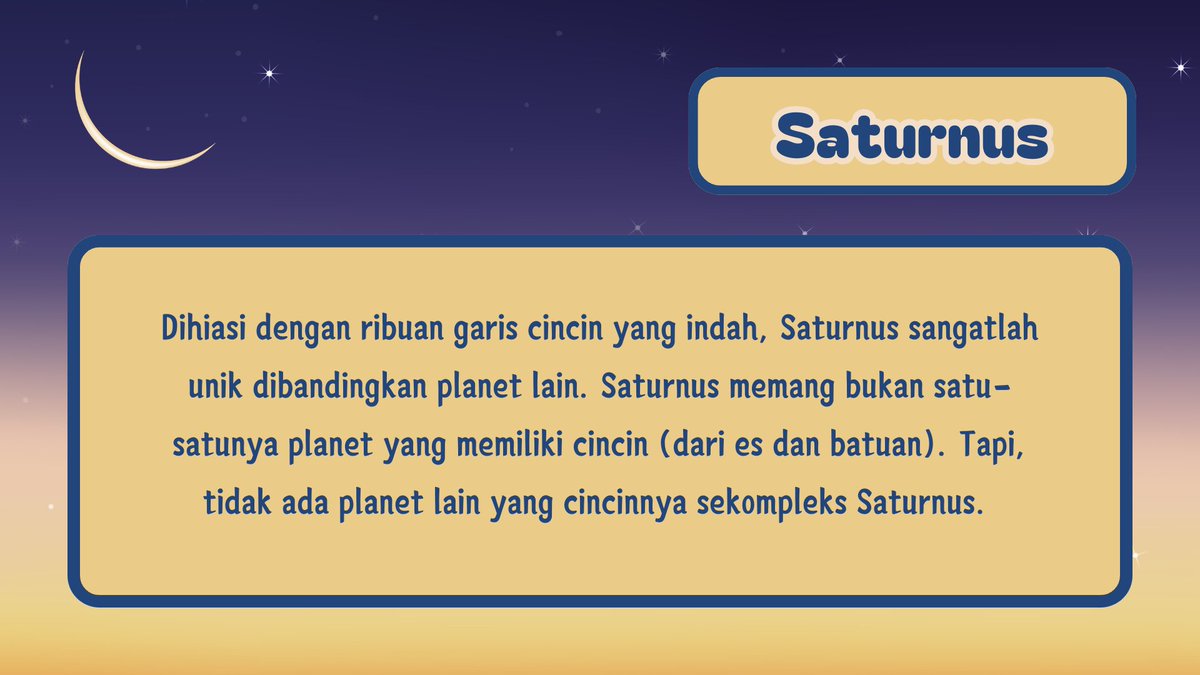 Saturnus

Dihiasi dengan ribuan garis cincin yang indah, Saturnus sangatlah unik dibandingkan planet lain. Saturnus memang bukan satu-satunya planet yang memiliki cincin (dari es dan batuan). Tapi, tidak ada planet lain yang cincinnya sekompleks Saturnus.